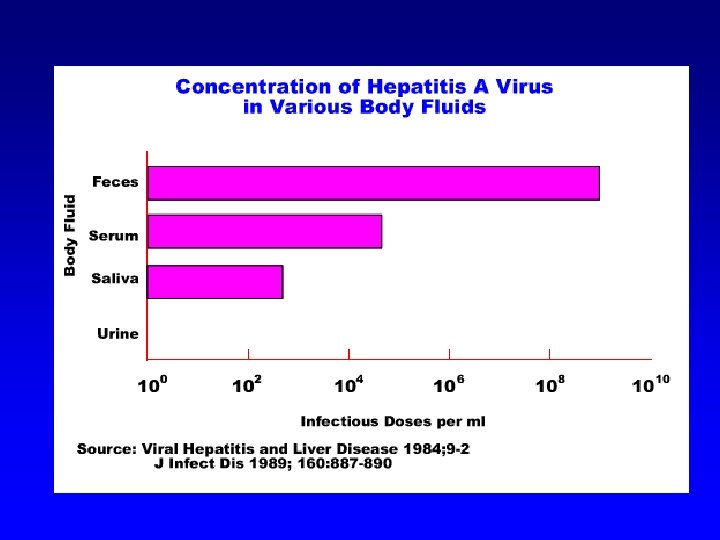 Concentration of Hepatitis A Virus in Various Body Fluids

Body Fluid

Feces

Serum

Saliva

Urine

$10^0$ $10^2$ $10^4$ $10^6$ $10^8$ $10^{10}$

Infectious Doses per ml

Source: Viral Hepatitis and Liver Disease 1984;9-2
J Infect Dis 1989; 160:887-890